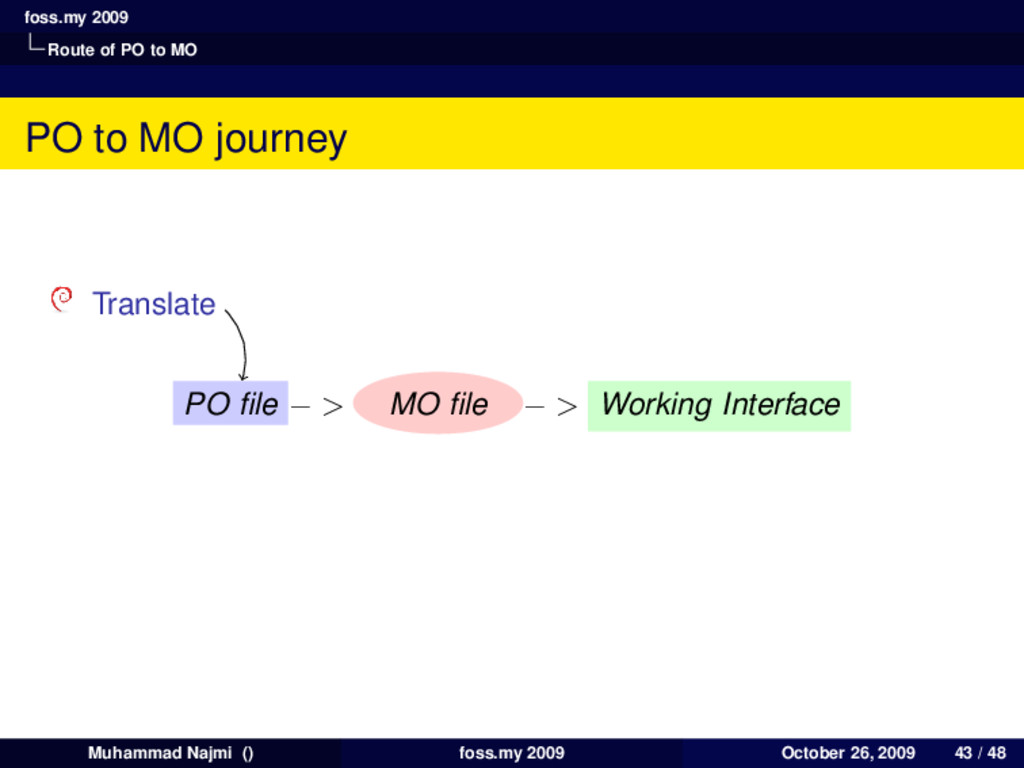 foss.my 2009
Route of PO to MO

PO to MO journey

Translate

PO file $->$ MO file $->$ Working Interface

Muhammad Najmi () foss.my 2009 October 26, 2009 43 / 48